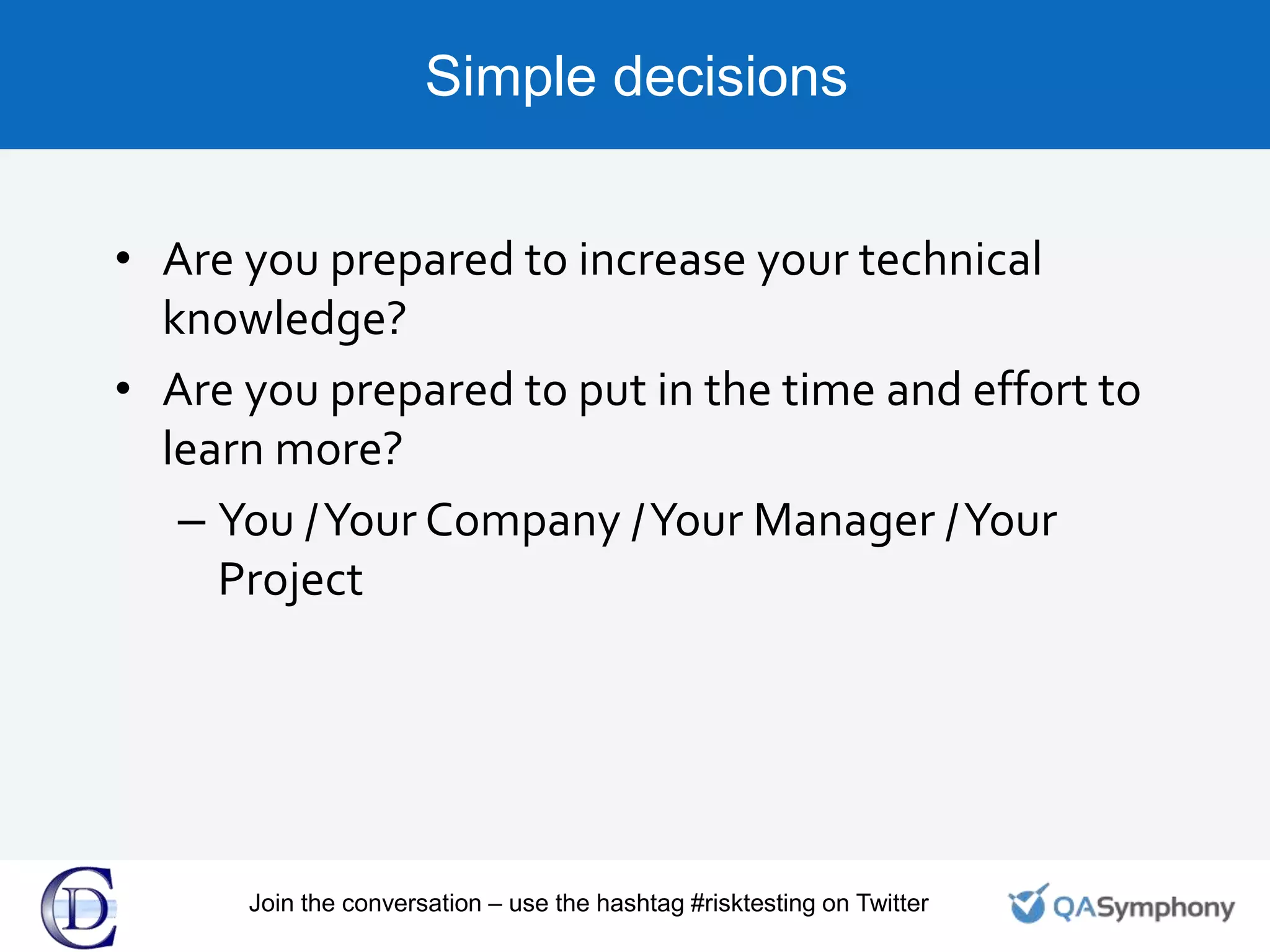 Simple decisions

• Are you prepared to increase your technical knowledge?
• Are you prepared to put in the time and effort to learn more?
– You / Your Company / Your Manager / Your Project

CD

Join the conversation – use the hashtag #risktesting on Twitter

QASymphony